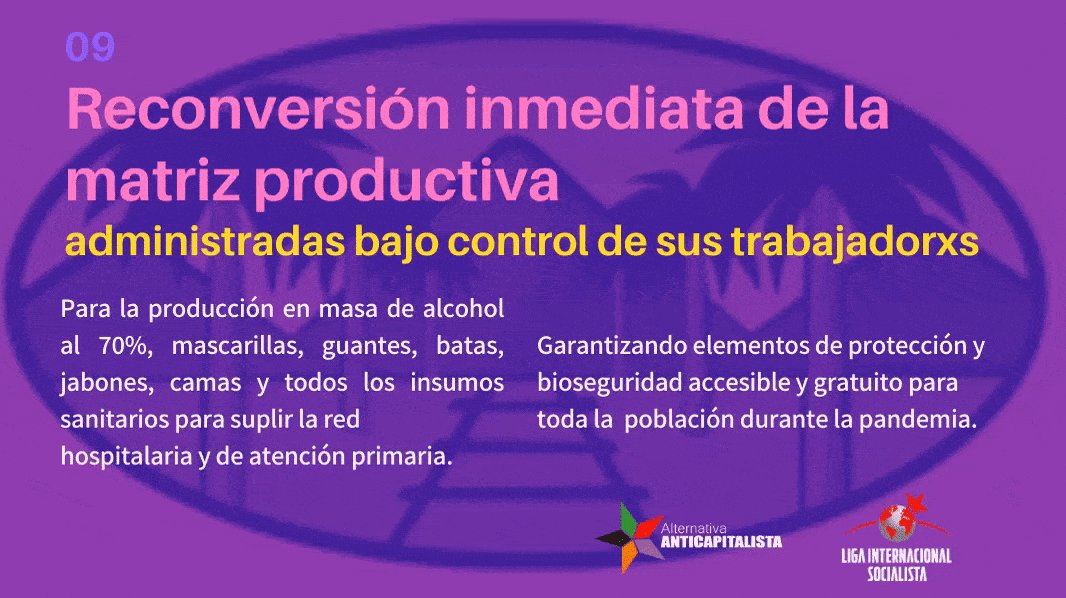 09
Reconversión inmediata de la matriz productiva
administradas bajo control de sus trabajadorxs

Para la producción en masa de alcohol al 70%, mascarillas, guantes, batas, jabones, camas y todos los insumos sanitarios para suplir la red hospitalaria y de atención primaria.

Garantizando elementos de protección y bioseguridad accesible y gratuito para toda la población durante la pandemia.

Alternativa ANTICAPITALISTA

LIGA INTERNACIONAL SOCIALISTA